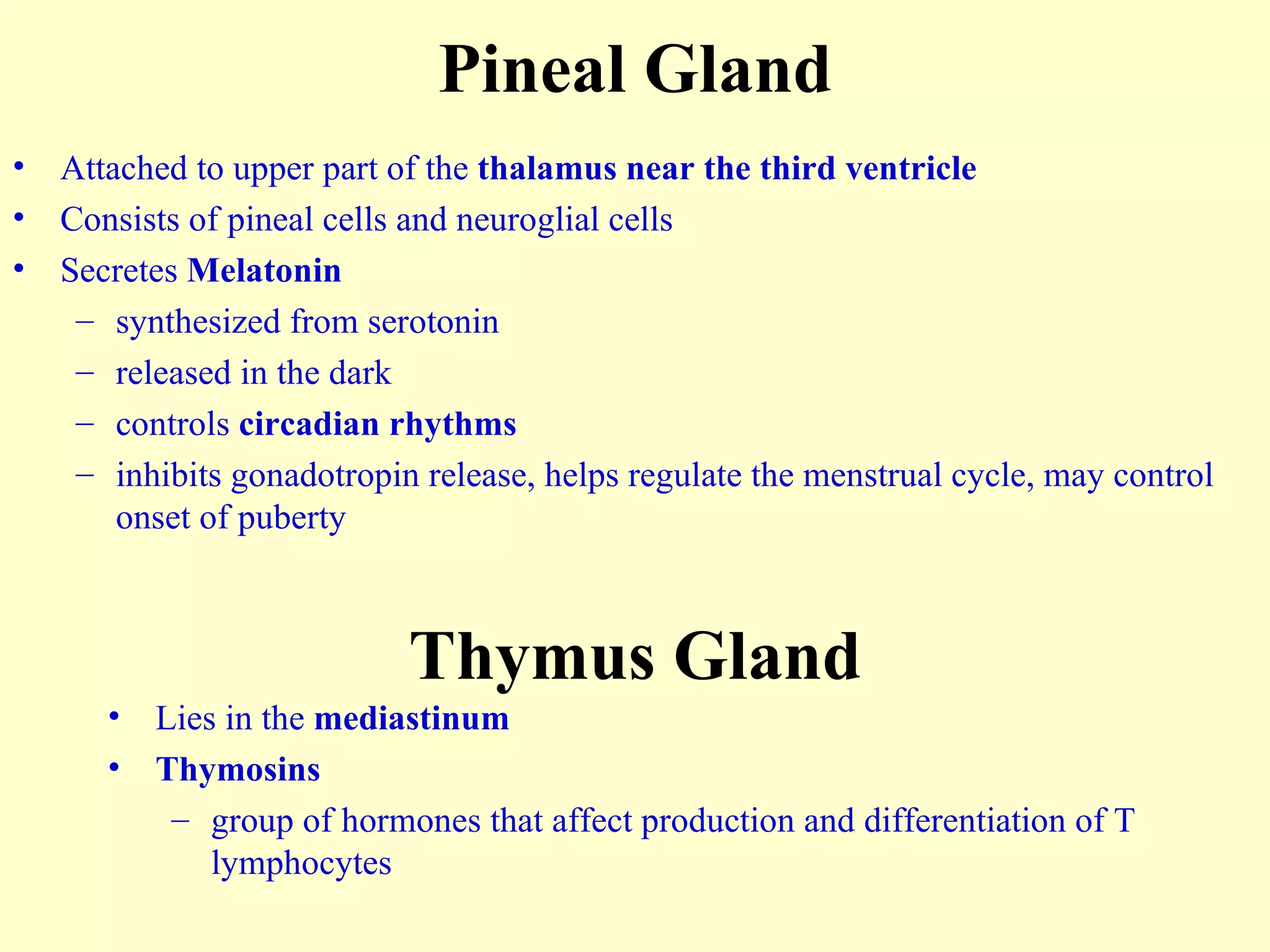 Pineal Gland

• Attached to upper part of the thalamus near the third ventricle
• Consists of pineal cells and neuroglial cells
• Secretes Melatonin
– synthesized from serotonin
– released in the dark
– controls circadian rhythms
– inhibits gonadotropin release, helps regulate the menstrual cycle, may control onset of puberty

Thymus Gland

• Lies in the mediastinum
• Thymosins
– group of hormones that affect production and differentiation of T lymphocytes